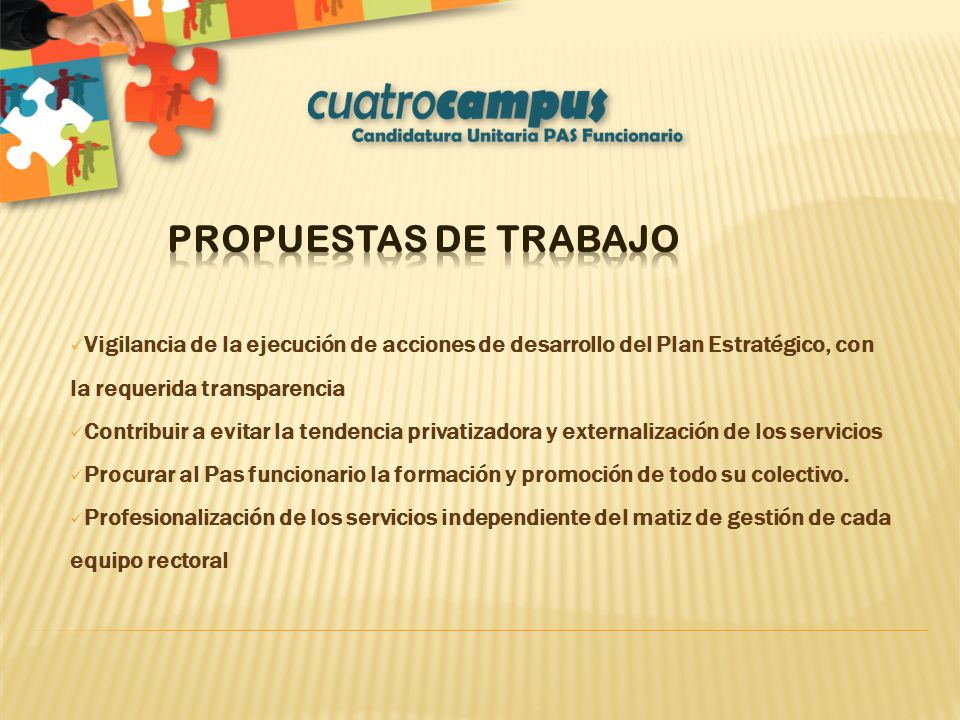 cuatrocampus
Candidatura Unitaria PAS Funcionario

PROPUESTAS DE TRABAJO

✓Vigilancia de la ejecución de acciones de desarrollo del Plan Estratégico, con la requerida transparencia

✓Contribuir a evitar la tendencia privatizadora y externalización de los servicios

✓Procurar al Pas funcionario la formación y promoción de todo su colectivo.

✓Profesionalización de los servicios independiente del matiz de gestión de cada equipo rectoral